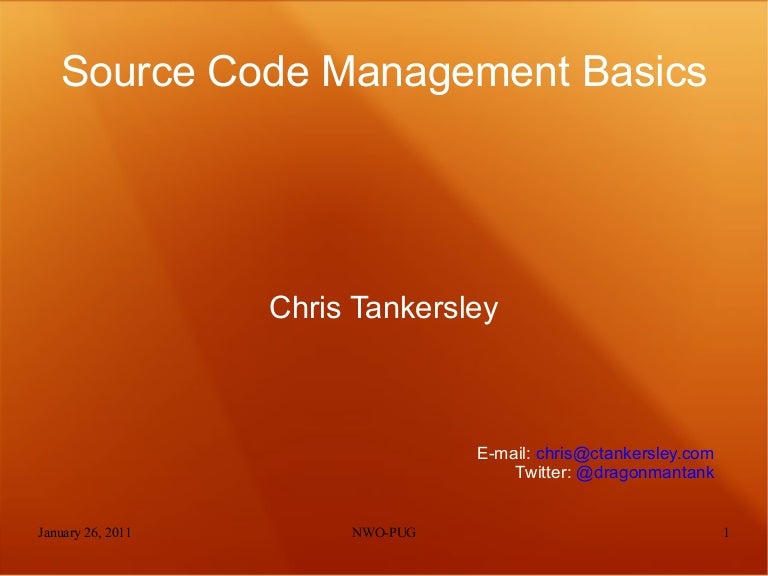 Source Code Management Basics

Chris Tankersley

E-mail: chris@ctankersley.com
Twitter: @dragonmantank

January 26, 2011

NWO-PUG

1